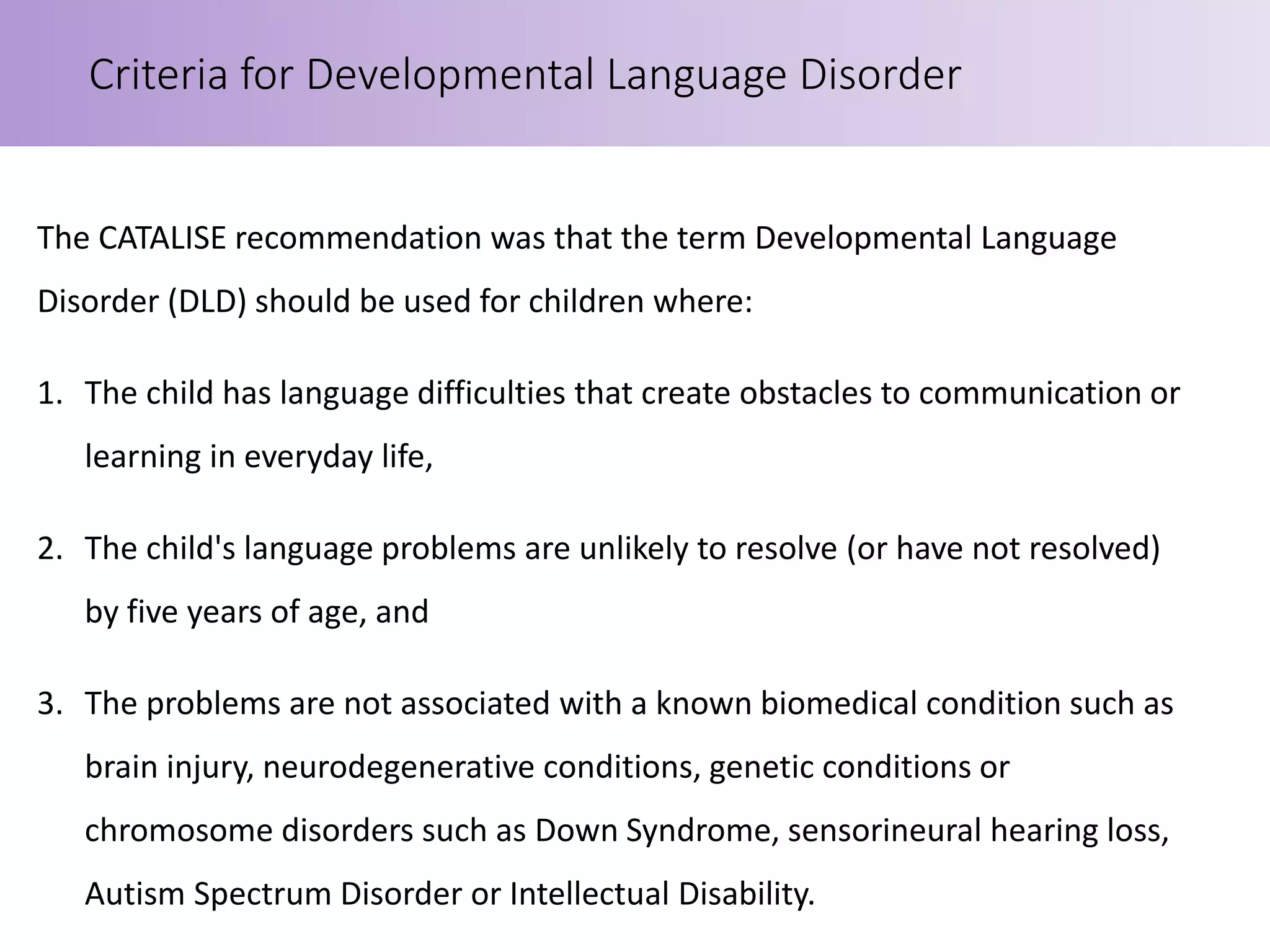 Criteria for Developmental Language Disorder

The CATALISE recommendation was that the term Developmental Language Disorder (DLD) should be used for children where:

1. The child has language difficulties that create obstacles to communication or learning in everyday life,

2. The child's language problems are unlikely to resolve (or have not resolved) by five years of age, and

3. The problems are not associated with a known biomedical condition such as brain injury, neurodegenerative conditions, genetic conditions or chromosome disorders such as Down Syndrome, sensorineural hearing loss, Autism Spectrum Disorder or Intellectual Disability.